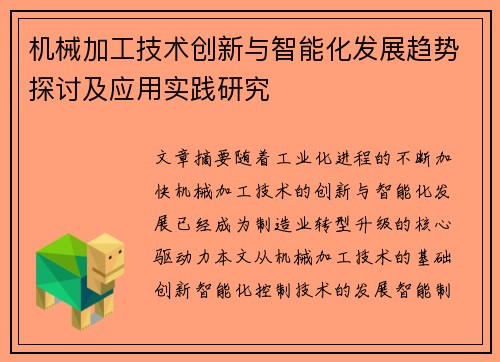 机械加工技术创新与智能化发展趋势探讨及应用实践研究

文章摘要随着工业化进程的不断加快机械加工技术的创新与智能化发展已经成为制造业转型升级的核心驱动力本文从机械加工技术的基础创新智能化控制技术的发展智能制